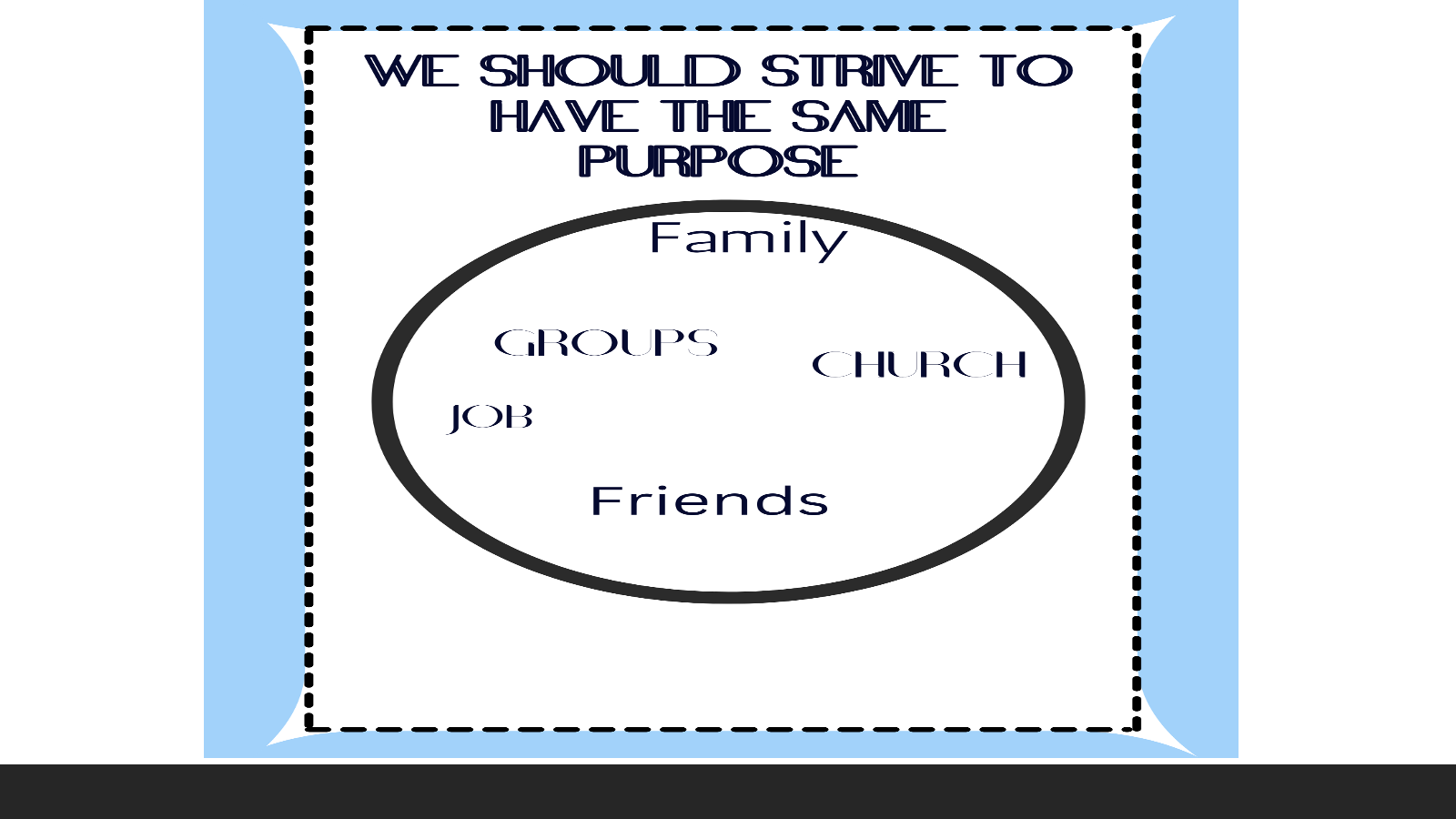 WE SHOULD STRIVE TO HAVE THE SAME PURPOSE

Family

GROUPS

CHURCH

JOB

Friends